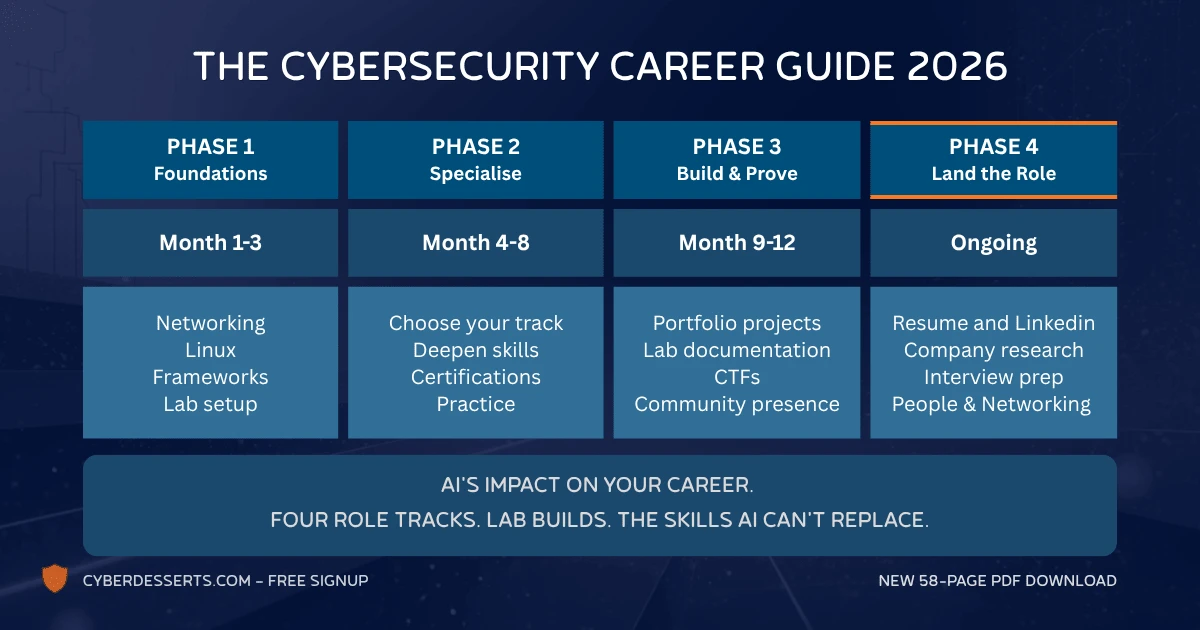 THE CYBERSECURITY CAREER GUIDE 2026

| PHASE 1 Foundations | PHASE 2 Specialise | PHASE 3 Build & Prove | PHASE 4 Land the Role |
|---|---|---|---|
| Month 1-3 | Month 4-8 | Month 9-12 | Ongoing |
| Networking Linux Frameworks Lab setup | Choose your track Deepen skills Certifications Practice | Portfolio projects Lab documentation CTFs Community presence | Resume and Linkedin Company research Interview prep People & Networking |

AI'S IMPACT ON YOUR CAREER.
FOUR ROLE TRACKS. LAB BUILDS. THE SKILLS AI CAN'T REPLACE.

CYBERDESSERTS.COM – FREE SIGNUP

NEW 58-PAGE PDF DOWNLOAD